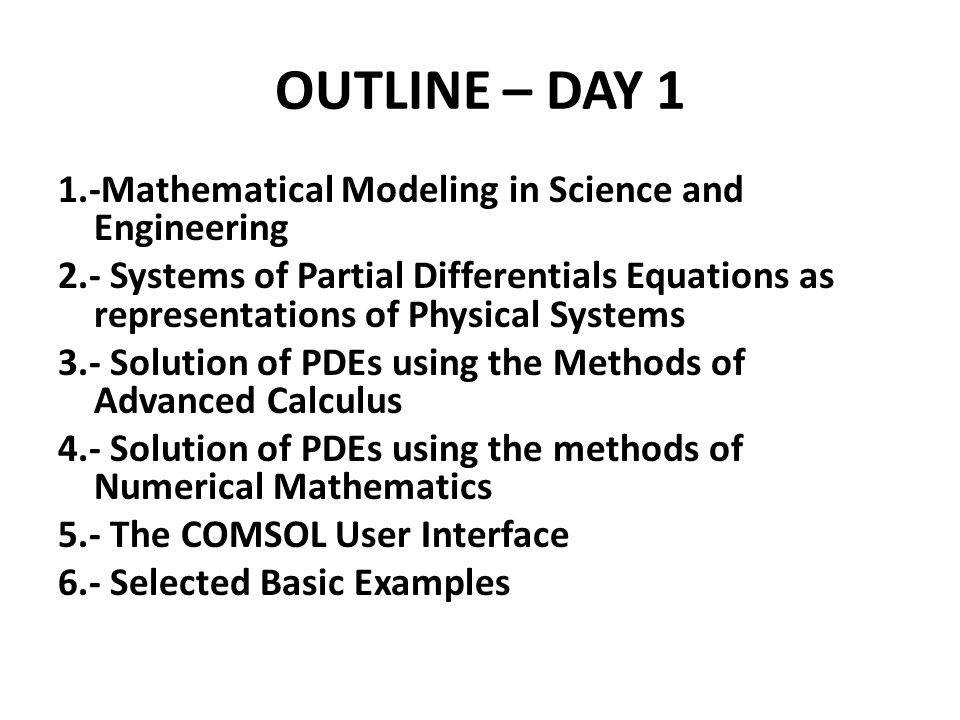 OUTLINE – DAY 1

1.-Mathematical Modeling in Science and Engineering

2.- Systems of Partial Differentials Equations as representations of Physical Systems

3.- Solution of PDEs using the Methods of Advanced Calculus

4.- Solution of PDEs using the methods of Numerical Mathematics

5.- The COMSOL User Interface

6.- Selected Basic Examples